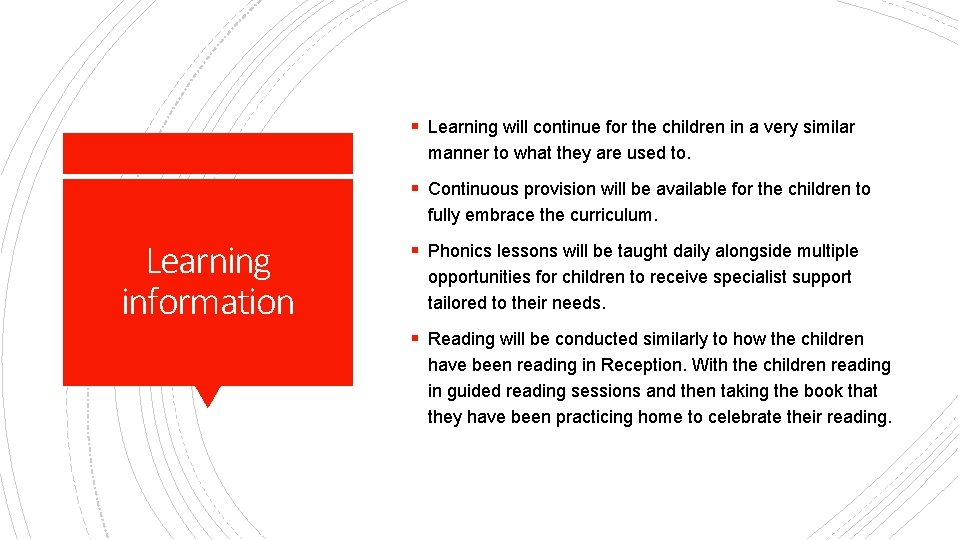 Learning information

▪ Learning will continue for the children in a very similar manner to what they are used to.

▪ Continuous provision will be available for the children to fully embrace the curriculum.

▪ Phonics lessons will be taught daily alongside multiple opportunities for children to receive specialist support tailored to their needs.

▪ Reading will be conducted similarly to how the children have been reading in Reception. With the children reading in guided reading sessions and then taking the book that they have been practicing home to celebrate their reading.